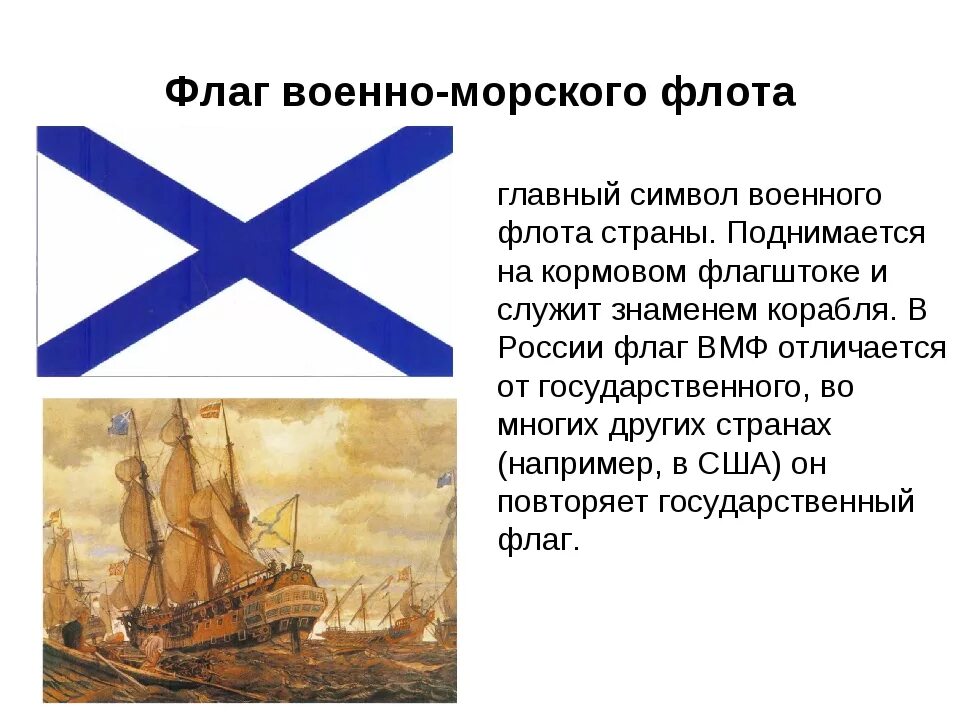 Флаг военно-морского флота

главный символ военного флота страны. Поднимается на кормовом флагштоке и служит знаменем корабля. В России флаг ВМФ отличается от государственного, во многих других странах (например, в США) он повторяет государственный флаг.